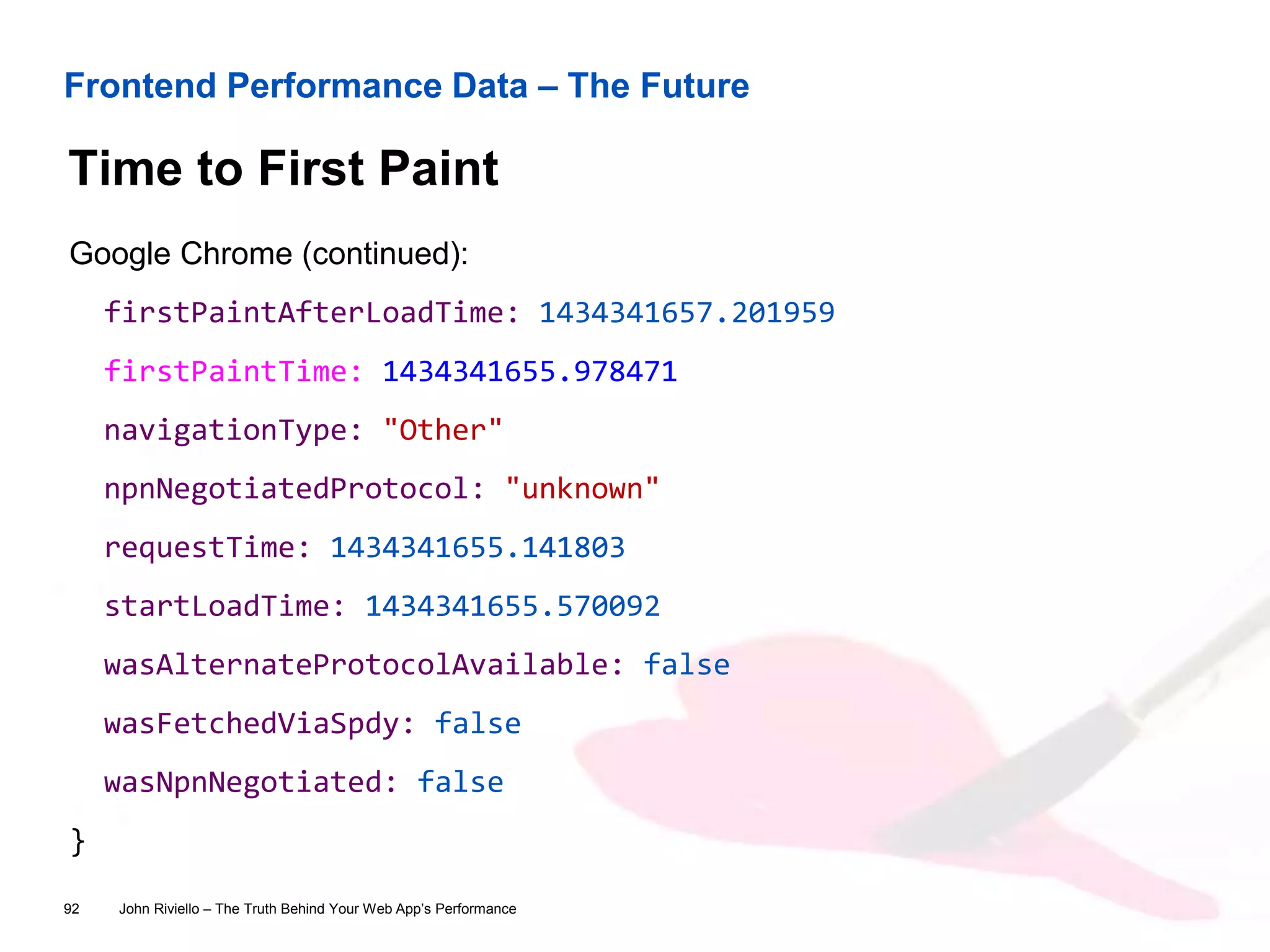 Frontend Performance Data – The Future

Time to First Paint

Google Chrome (continued):

firstPaintAfterLoadTime: 1434341657.201959

firstPaintTime: 1434341655.978471

navigationType: "Other"

npnNegotiatedProtocol: "unknown"

requestTime: 1434341655.141803

startLoadTime: 1434341655.570092

wasAlternateProtocolAvailable: false

wasFetchedViaSpdy: false

wasNpnNegotiated: false

}

92 John Riviello – The Truth Behind Your Web App's Performance